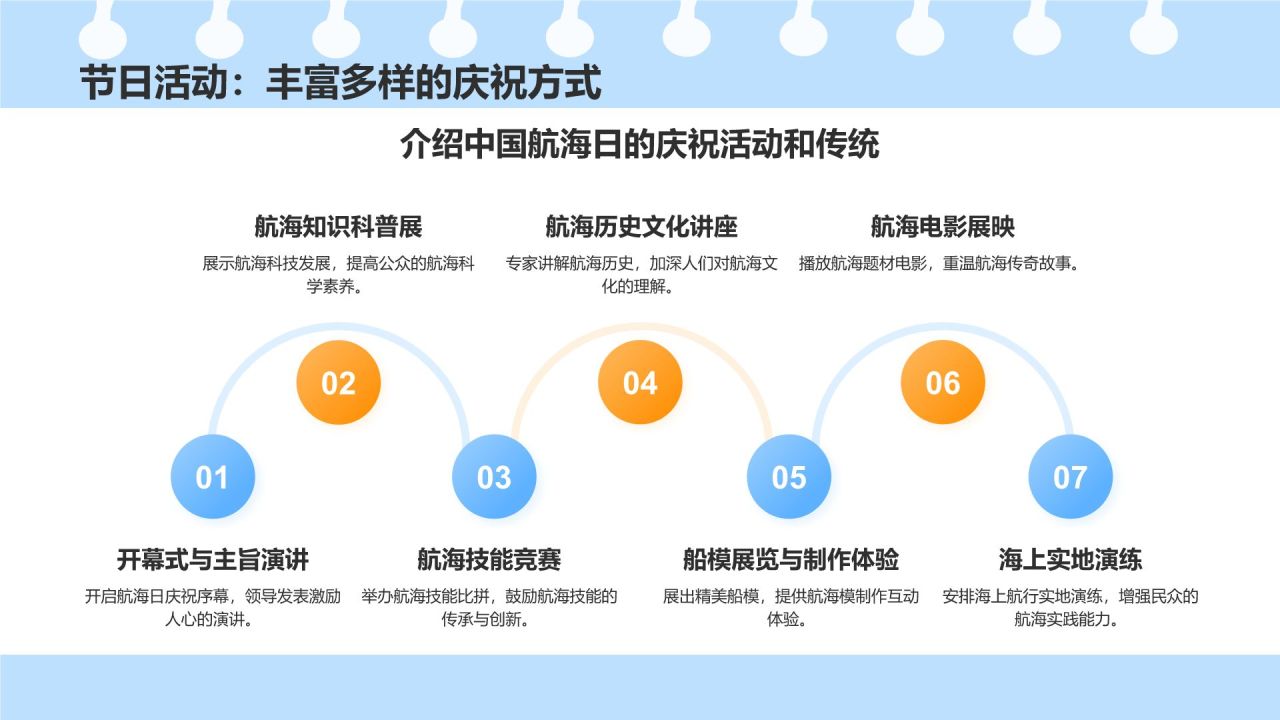 节日活动：丰富多样的庆祝方式

介绍中国航海日的庆祝活动和传统

航海知识科普展
展示航海科技发展，提高公众的航海科学素养。

航海历史文化讲座
专家讲解航海历史，加深人们对航海文化的理解。

航海电影展映
播放航海题材电影，重温航海传奇故事。

02

04

06

01

03

05

07

开幕式与主旨演讲
开启航海日庆祝序幕，领导发表激励人心的演讲。

航海技能竞赛
举办航海技能比拼，鼓励航海技能的传承与创新。

船模展览与制作体验
展出精美船模，提供航海模制作互动体验。

海上实地演练
安排海上航行实地演练，增强民众的航海实践能力。